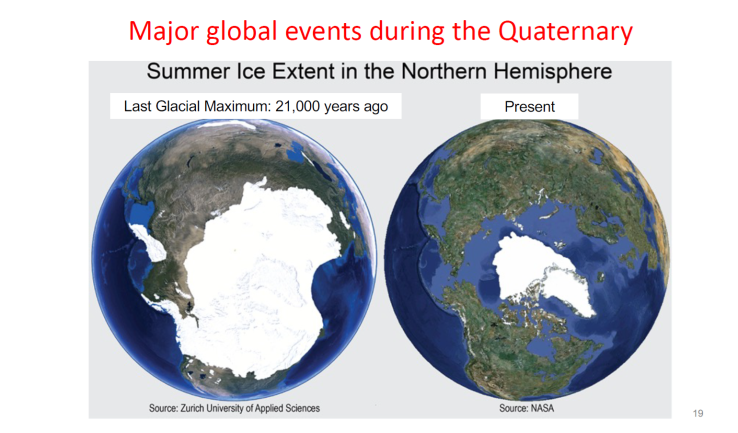 Major global events during the Quaternary

Summer Ice Extent in the Northern Hemisphere

Last Glacial Maximum: 21,000 years ago

Present

Source: Zurich University of Applied Sciences

Source: NASA

19